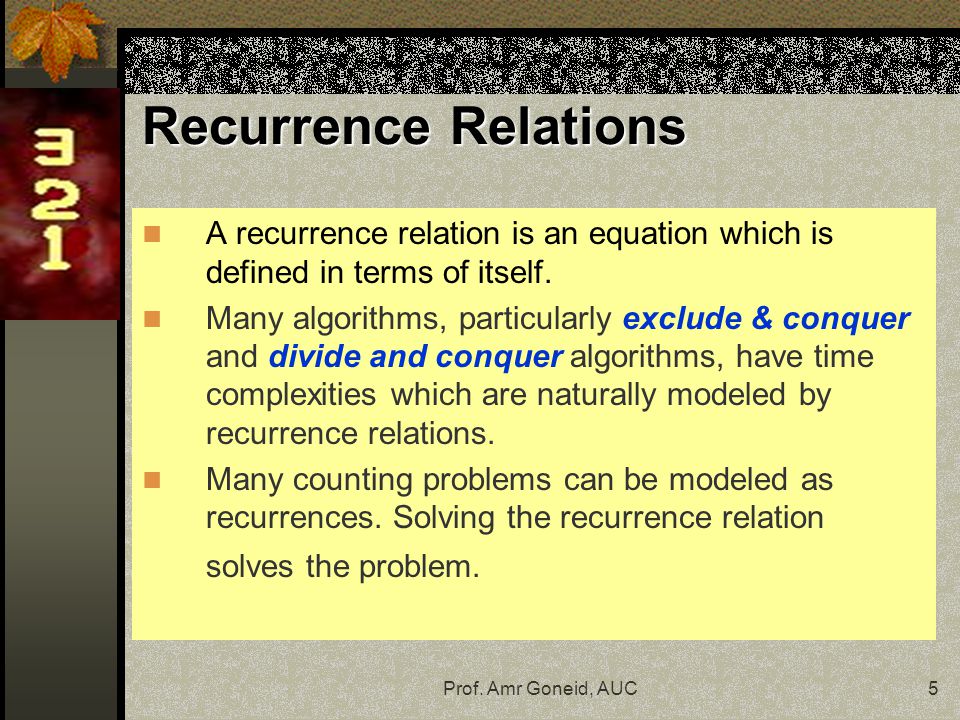 3
2
1

Recurrence Relations

A recurrence relation is an equation which is defined in terms of itself.

Many algorithms, particularly exclude & conquer and divide and conquer algorithms, have time complexities which are naturally modeled by recurrence relations.

Many counting problems can be modeled as recurrences. Solving the recurrence relation solves the problem.

Prof. Amr Goneid, AUC

5